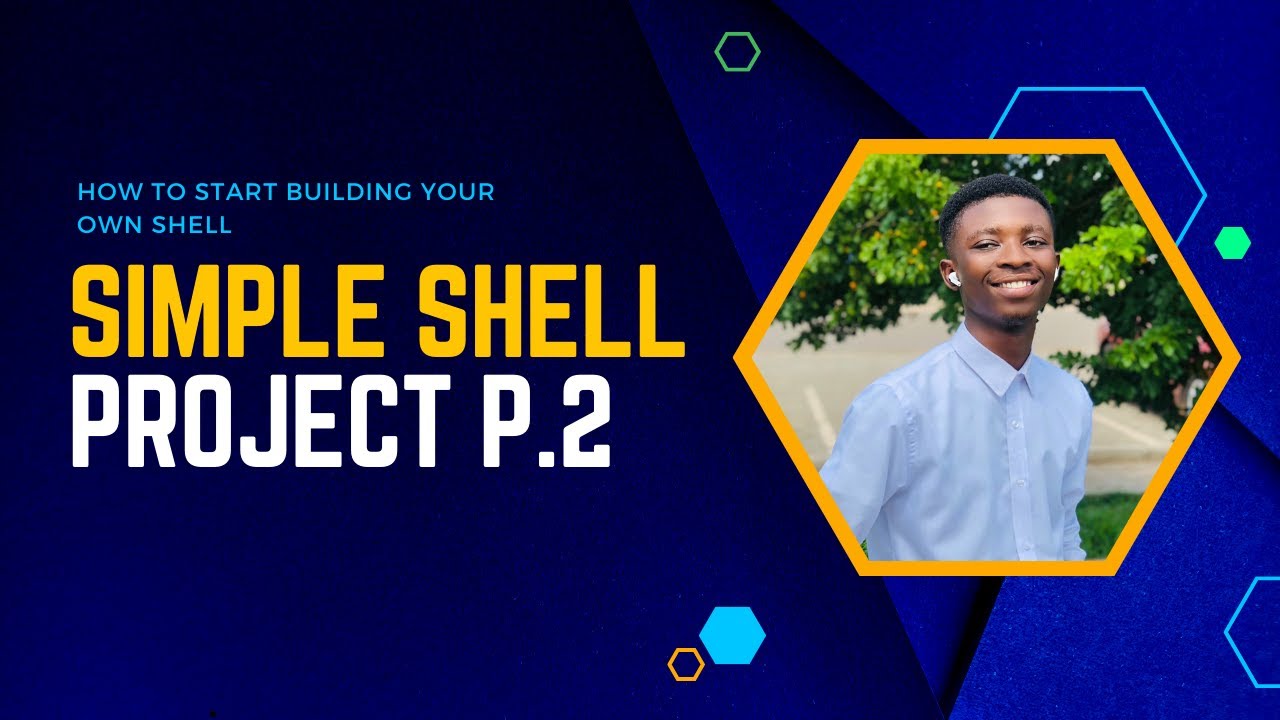 HOW TO START BUILDING YOUR OWN SHELL

SIMPLE SHELL
PROJECT P.2